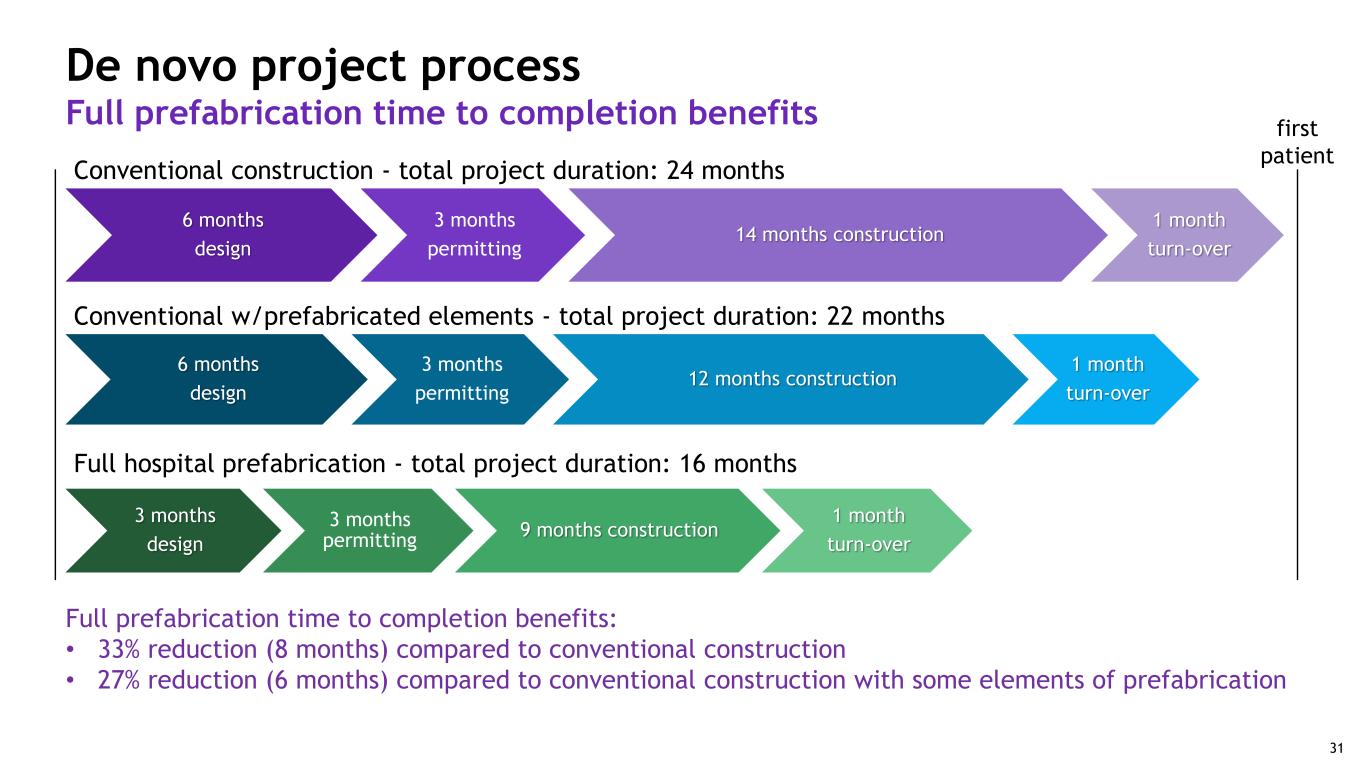 De novo project process
Full prefabrication time to completion benefits

first patient

Conventional construction - total project duration: 24 months

6 months design

3 months permitting

14 months construction

1 month turn-over

Conventional w/prefabricated elements - total project duration: 22 months

6 months design

3 months permitting

12 months construction

1 month turn-over

Full hospital prefabrication - total project duration: 16 months

3 months design

3 months permitting

9 months construction

1 month turn-over

Full prefabrication time to completion benefits:
• 33% reduction (8 months) compared to conventional construction
• 27% reduction (6 months) compared to conventional construction with some elements of prefabrication

31